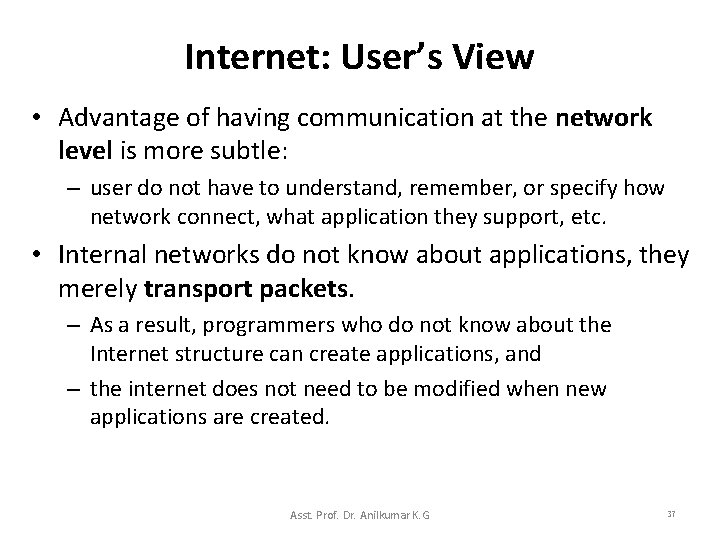 Internet: User's View

• Advantage of having communication at the network level is more subtle:

– user do not have to understand, remember, or specify how network connect, what application they support, etc.

• Internal networks do not know about applications, they merely transport packets.

– As a result, programmers who do not know about the Internet structure can create applications, and

– the internet does not need to be modified when new applications are created.

Asst. Prof. Dr. Anilkumar K.G

37